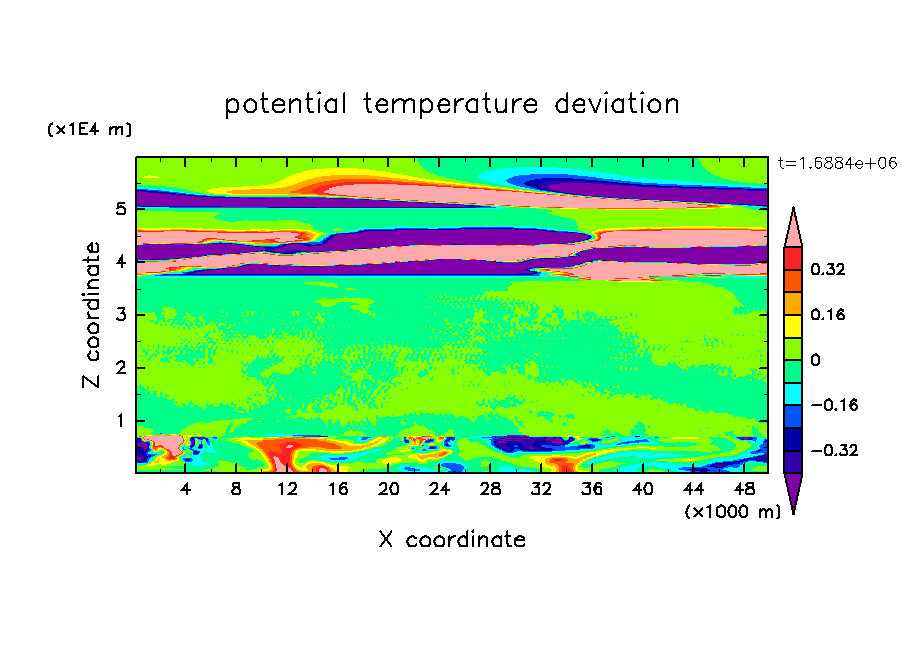 potential temperature deviation

(x1E4 m)

t=1.6884e+06

Z coordinate

5
4
3
2
1

0.32
0.16
0
−0.16
−0.32

4 8 12 16 20 24 28 32 36 40 44 48

(x1000 m)

X coordinate